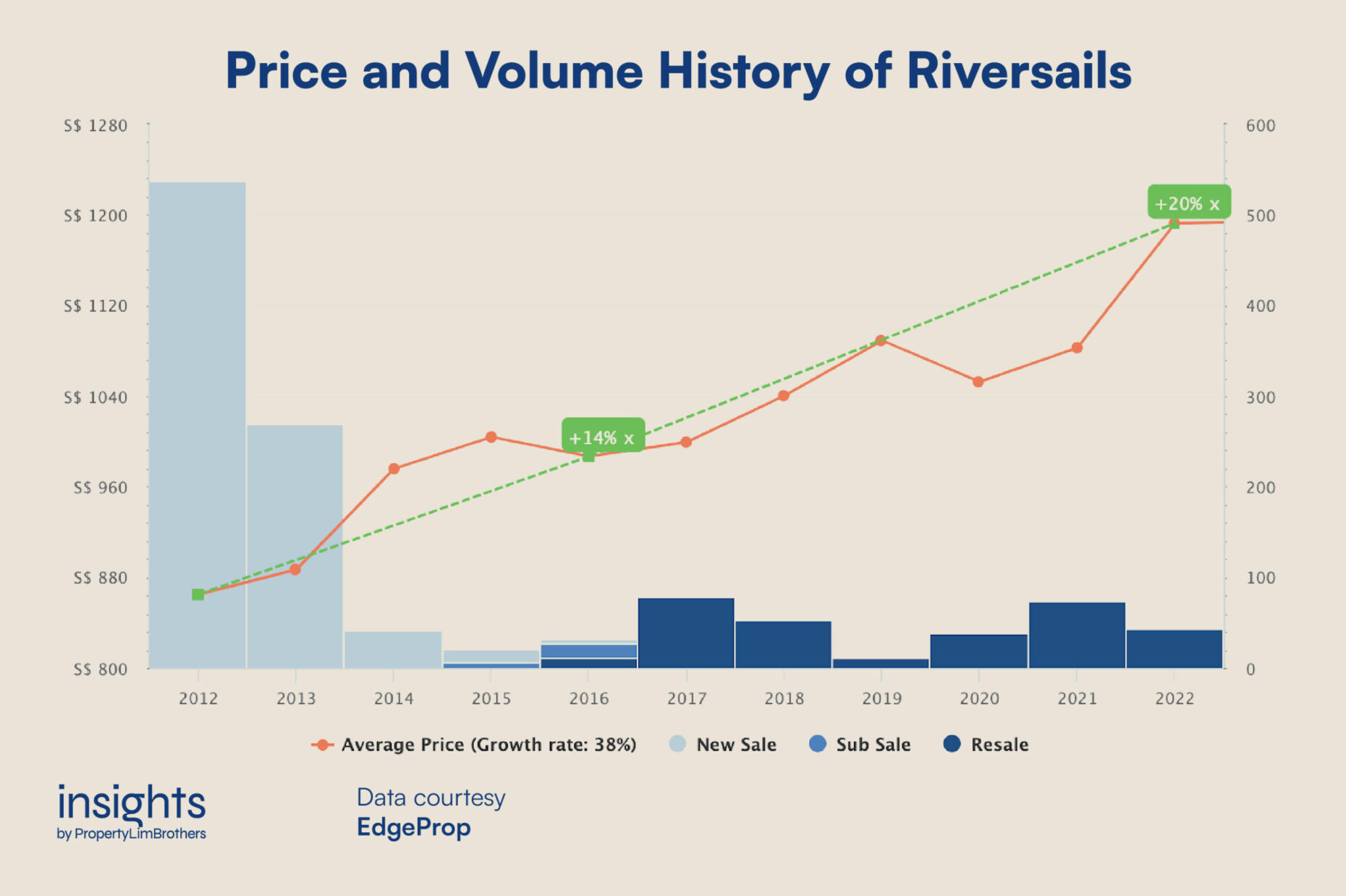 Price and Volume History of Riversails

S$ 1280
S$ 1200
S$ 1120
S$ 1040
S$ 960
S$ 880
S$ 800

600
500
400
300
200
100
0

+14% x
+20% x

2012 2013 2014 2015 2016 2017 2018 2019 2020 2021 2022

Average Price (Growth rate: 38%) New Sale Sub Sale Resale

insights
by PropertyLimBrothers

Data courtesy
EdgeProp